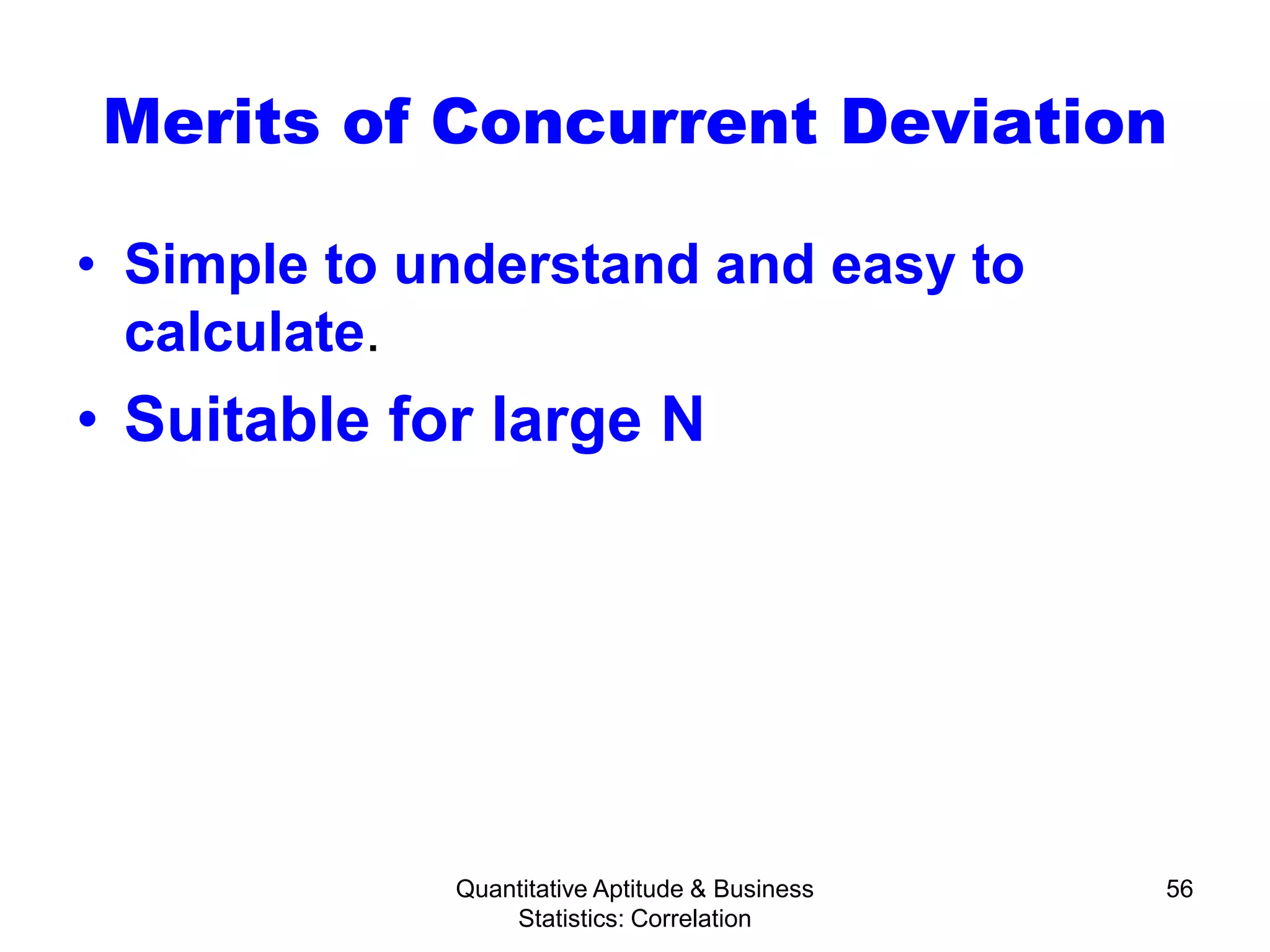 Merits of Concurrent Deviation

• Simple to understand and easy to calculate.

• Suitable for large N

Quantitative Aptitude & Business Statistics: Correlation

56